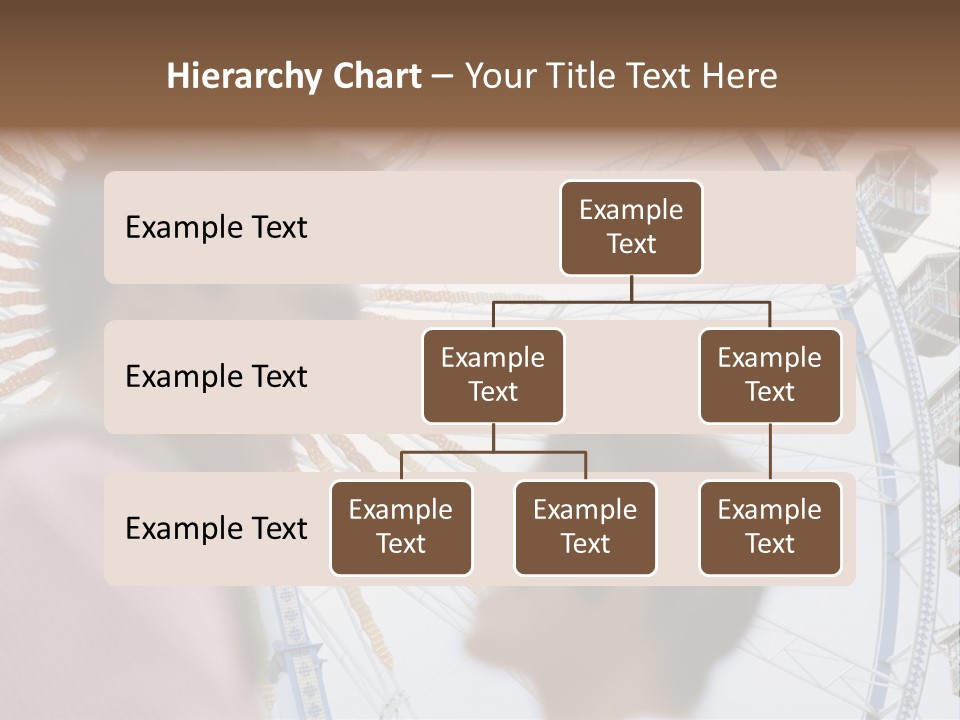 Hierarchy Chart – Your Title Text Here

Example Text

Example Text

Example Text

Example Text

Example Text

Example Text

Example Text

Example Text

Example Text